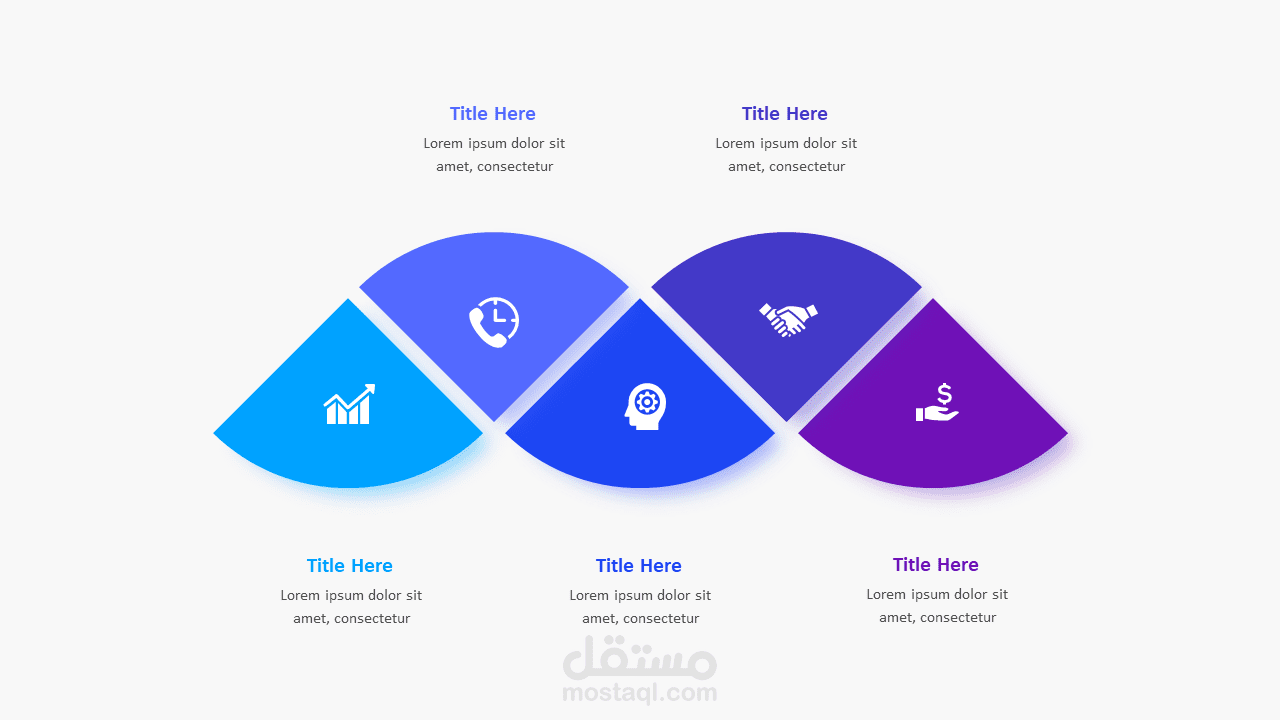 Title Here
Lorem ipsum dolor sit amet, consectetur

Title Here
Lorem ipsum dolor sit amet, consectetur

Title Here
Lorem ipsum dolor sit amet, consectetur

Title Here
Lorem ipsum dolor sit amet, consectetur

Title Here
Lorem ipsum dolor sit amet, consectetur

مستقل
mostaql.com